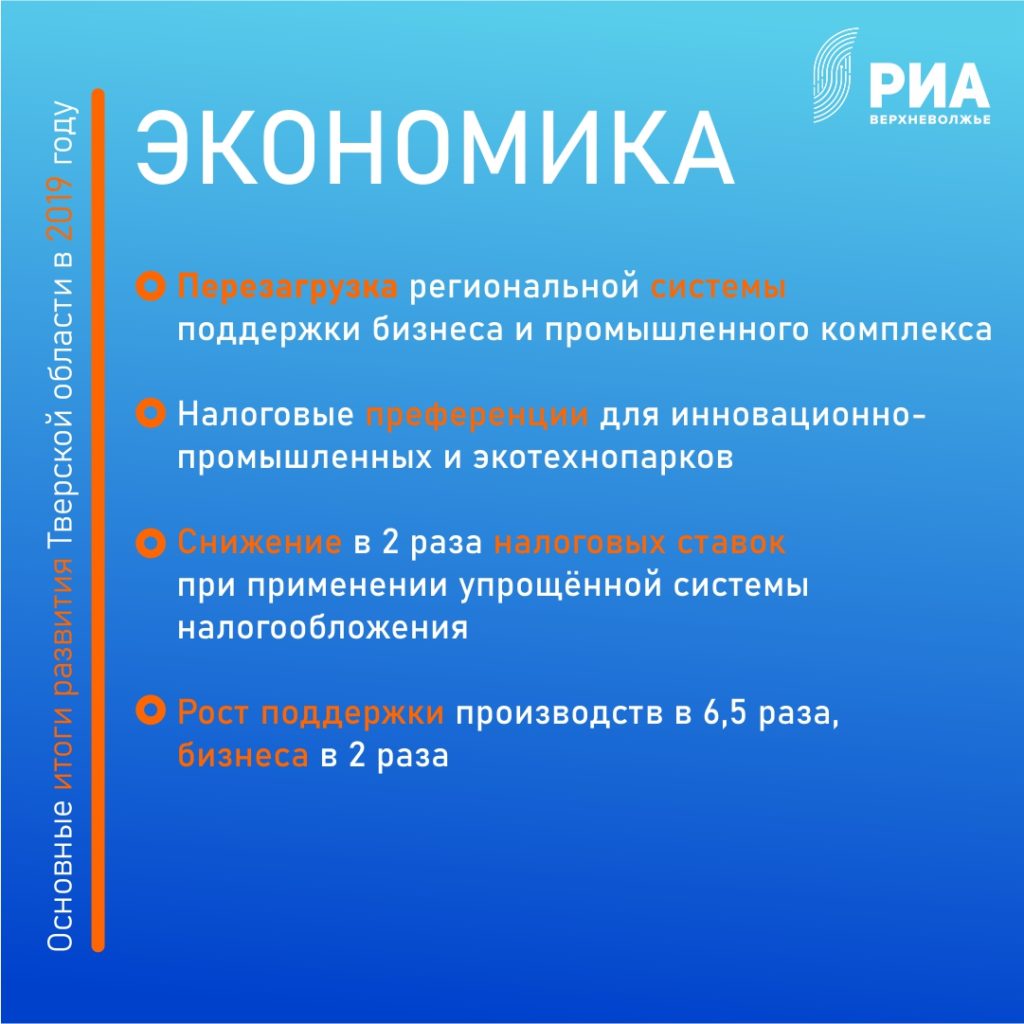 Основные итоги развития Тверской области в 2019 году

РИА
ВЕРХНЕВОЛЖЬЕ

ЭКОНОМИКА

Перезагрузка региональной системы поддержки бизнеса и промышленного комплекса

Налоговые преференции для инновационно-промышленных и экотехнопарков

Снижение в 2 раза налоговых ставок при применении упрощённой системы налогообложения

Рост поддержки производств в 6,5 раза, бизнеса в 2 раза